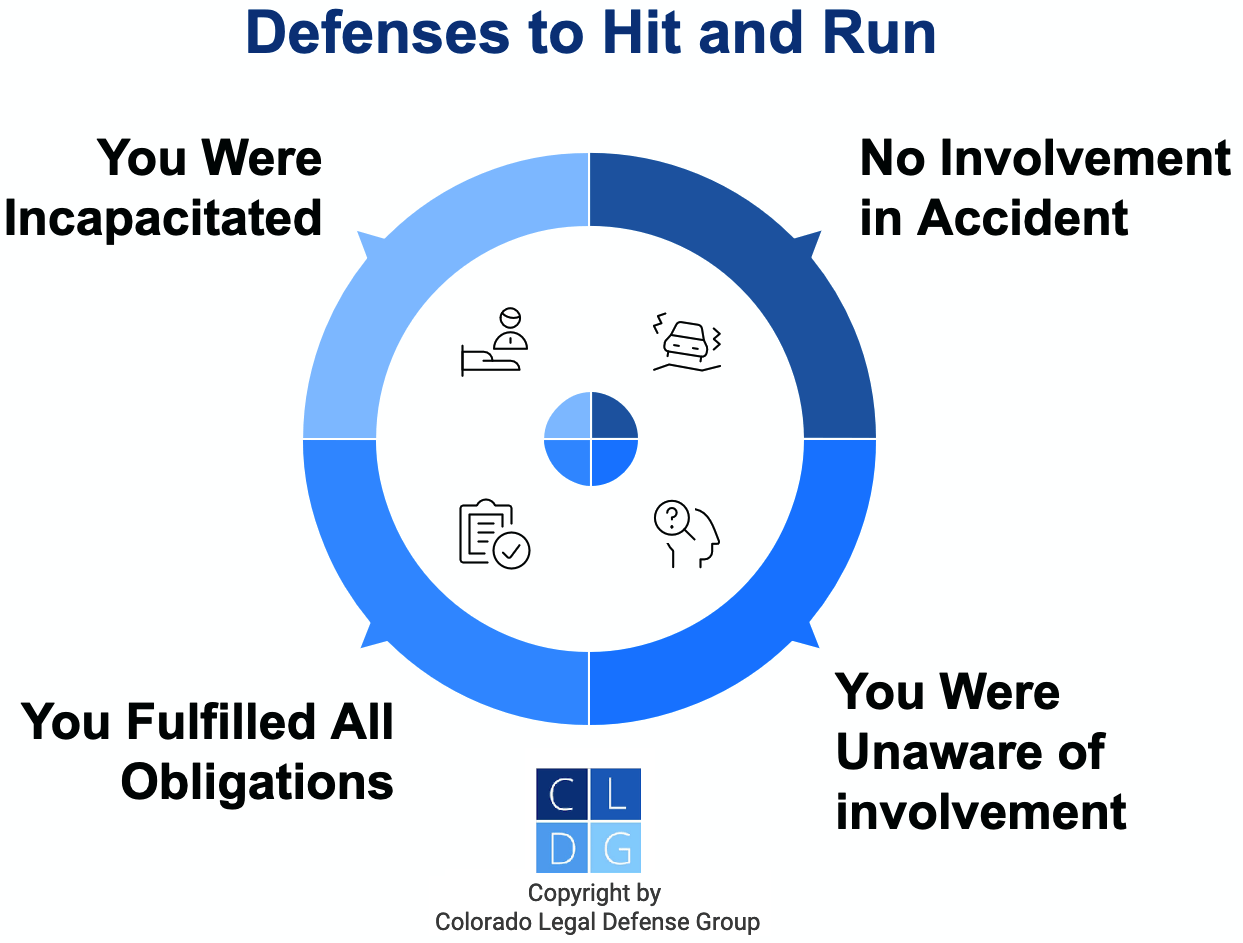 Defenses to Hit and Run

You Were Incapacitated

No Involvement in Accident

You Fulfilled All Obligations

You Were Unaware of involvement

C L
D G

Copyright by
Colorado Legal Defense Group